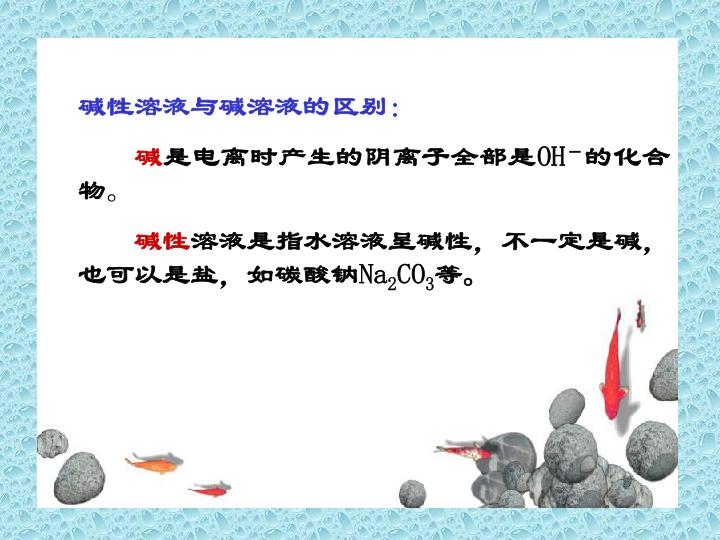 碱性溶液与碱溶液的区别：

碱是电离时产生的阴离子全部是$OH^-$的化合物。

碱性溶液是指水溶液呈碱性，不一定是碱，也可以是盐，如碳酸钠$Na_2CO_3$等。